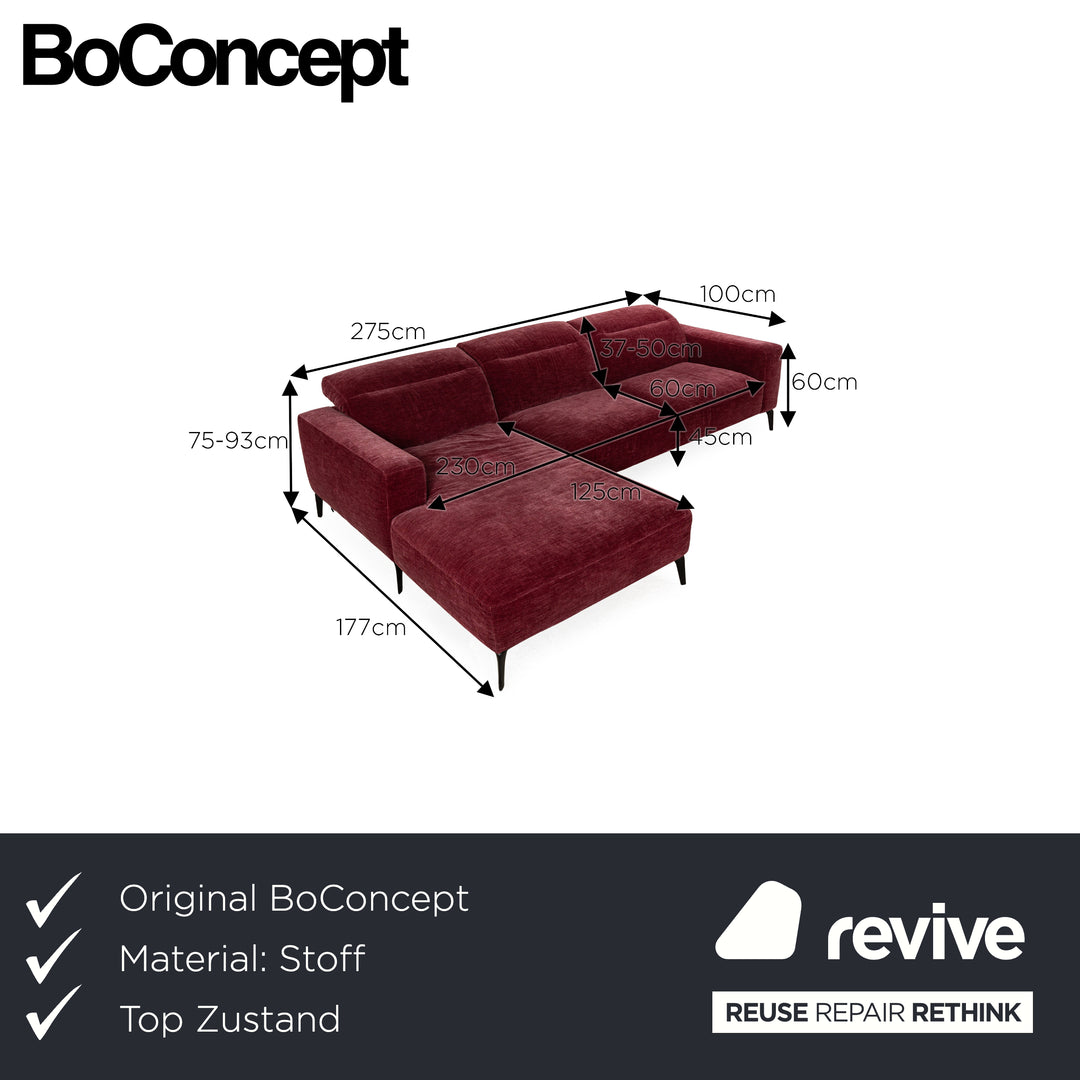 BoConcept

275cm

100cm

37-50cm

60cm

60cm

75-93cm

45cm

230cm

125cm

177cm

Original BoConcept
Material: Stoff
Top Zustand

revive

REUSE REPAIR RETHINK